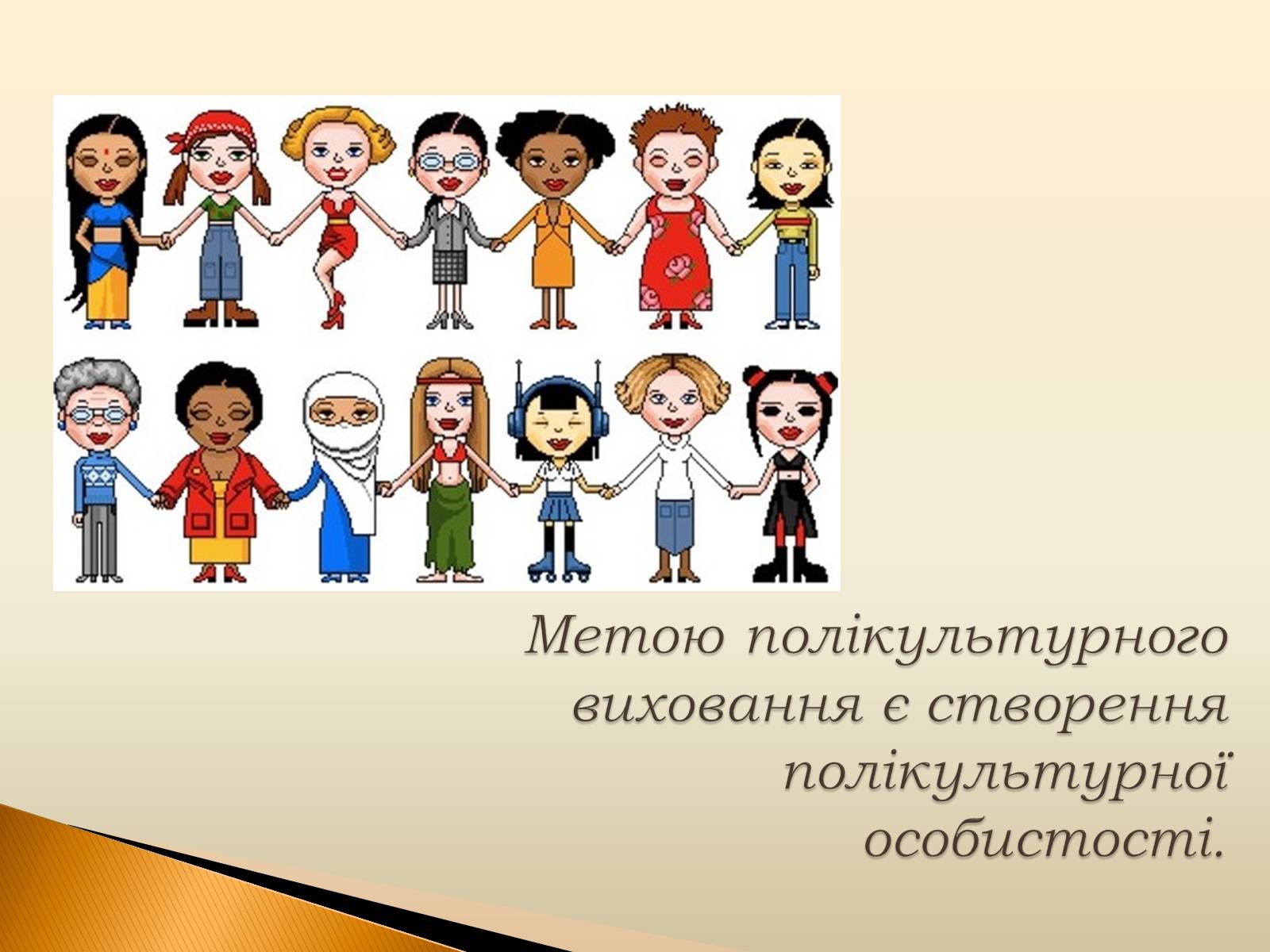 Метою полікультурного виховання є створення полікультурної особистості.